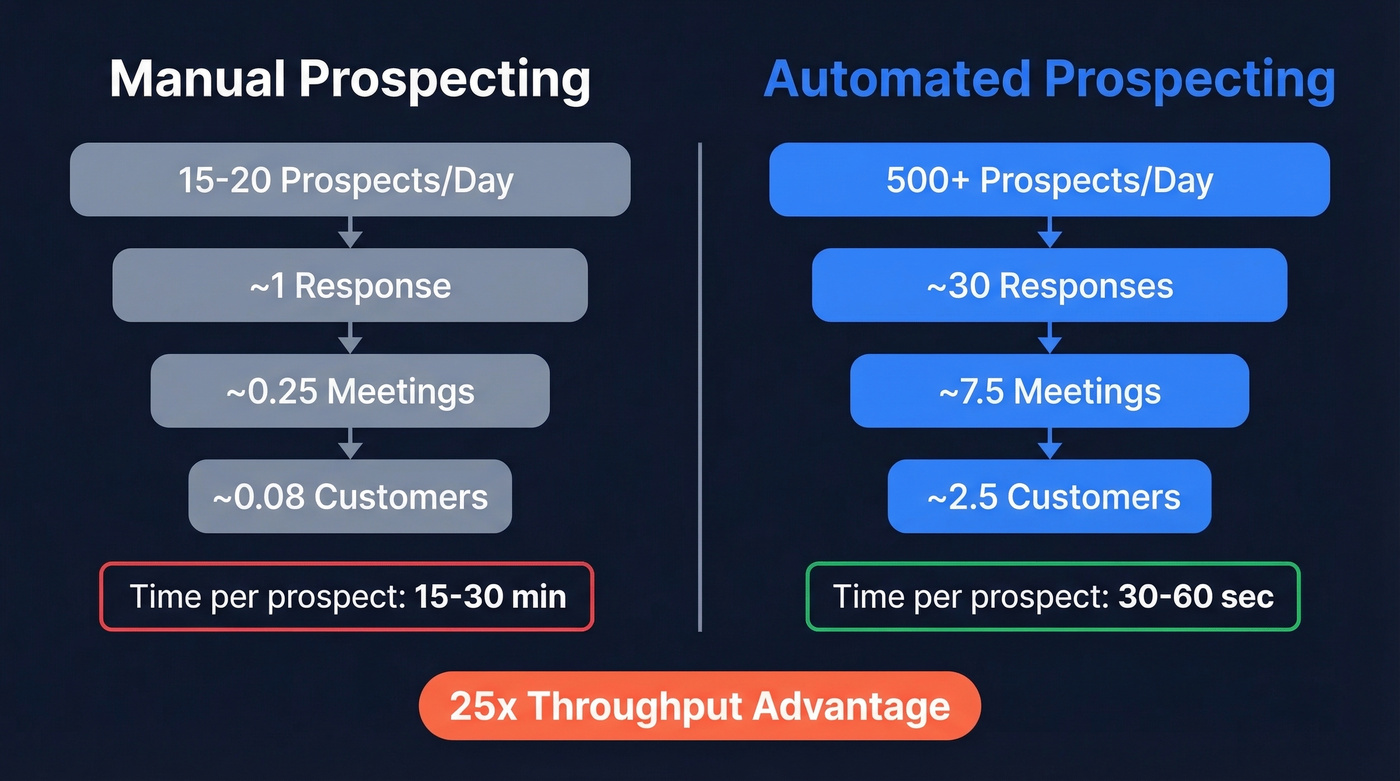 Manual Prospecting

15-20 Prospects/Day

~1 Response

~0.25 Meetings

~0.08 Customers

Time per prospect: 15-30 min

Automated Prospecting

500+ Prospects/Day

~30 Responses

~7.5 Meetings

~2.5 Customers

Time per prospect: 30-60 sec

25x Throughput Advantage